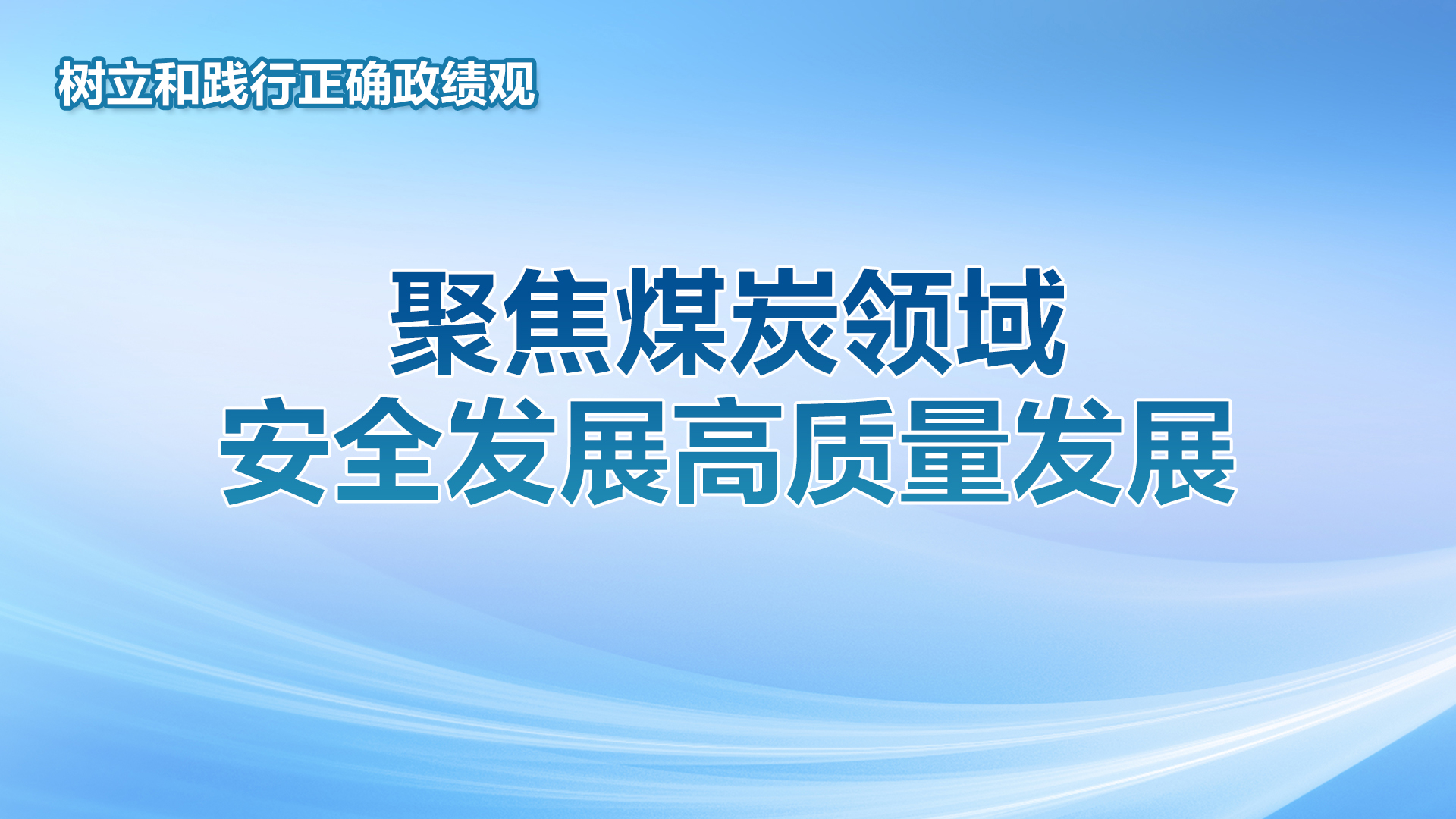 树立和践行正确政绩观

聚焦煤炭领域
安全发展高质量发展